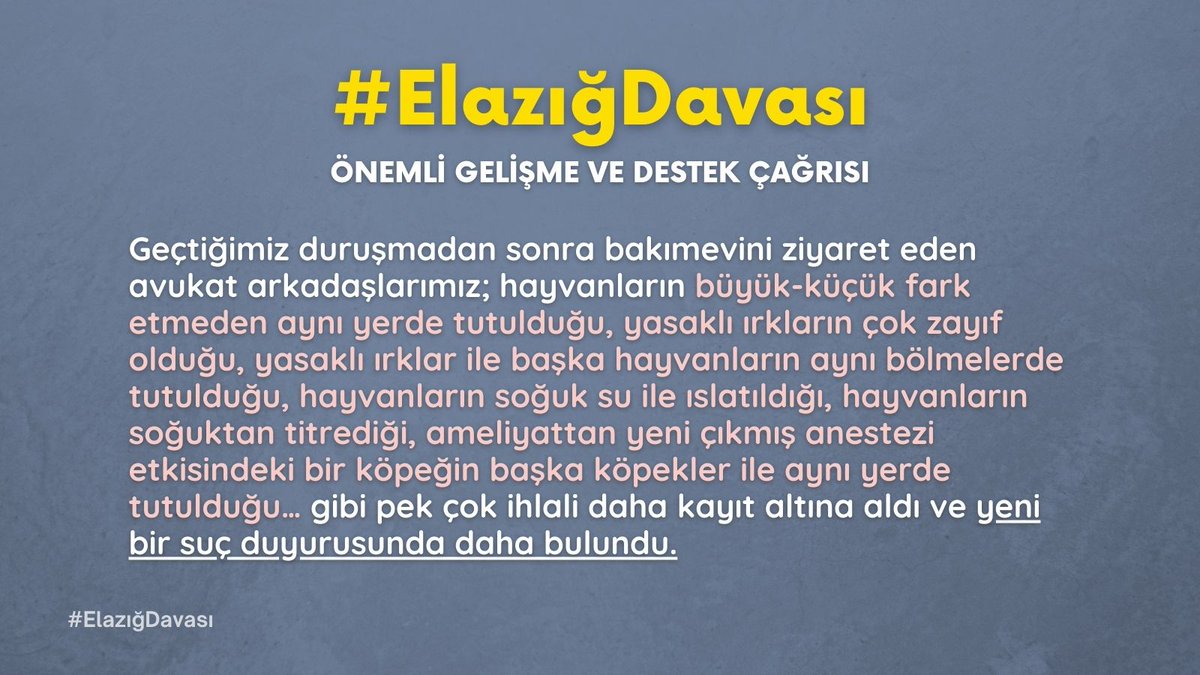 #ElazığDavası

ÖNEMLİ GELİŞME VE DESTEK ÇAĞRISI

Geçtiğimiz duruşmadan sonra bakımevini ziyaret eden avukat arkadaşlarımız; hayvanların büyük-küçük fark etmeden aynı yerde tutulduğu, yasaklı ırkların çok zayıf olduğu, yasaklı ırklar ile başka hayvanların aynı bölmelerde tutulduğu, hayvanların soğuk su ile ıslatıldığı, hayvanların soğuktan titrediği, ameliyattan yeni çıkmış anestezi etkisindeki bir köpeğin başka köpekler ile aynı yerde tutulduğu… gibi pek çok ihlali daha kayıt altına aldı ve yeni bir suç duyurusunda daha bulundu.

#ElazığDavası